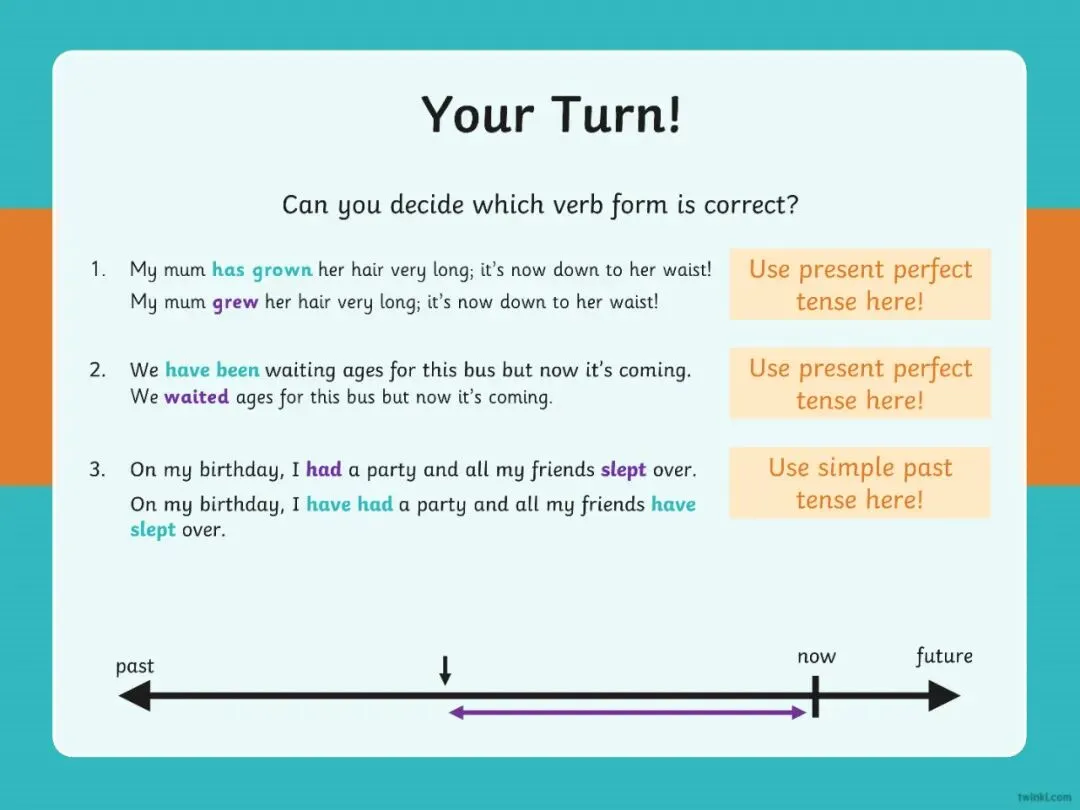 Your Turn!

Can you decide which verb form is correct?

1. My mum has grown her hair very long; it's now down to her waist!
My mum grew her hair very long; it's now down to her waist!

Use present perfect tense here!

2. We have been waiting ages for this bus but now it's coming.
We waited ages for this bus but now it's coming.

Use present perfect tense here!

3. On my birthday, I had a party and all my friends slept over.
On my birthday, I have had a party and all my friends have slept over.

Use simple past tense here!

past

now

future

twinkl.com